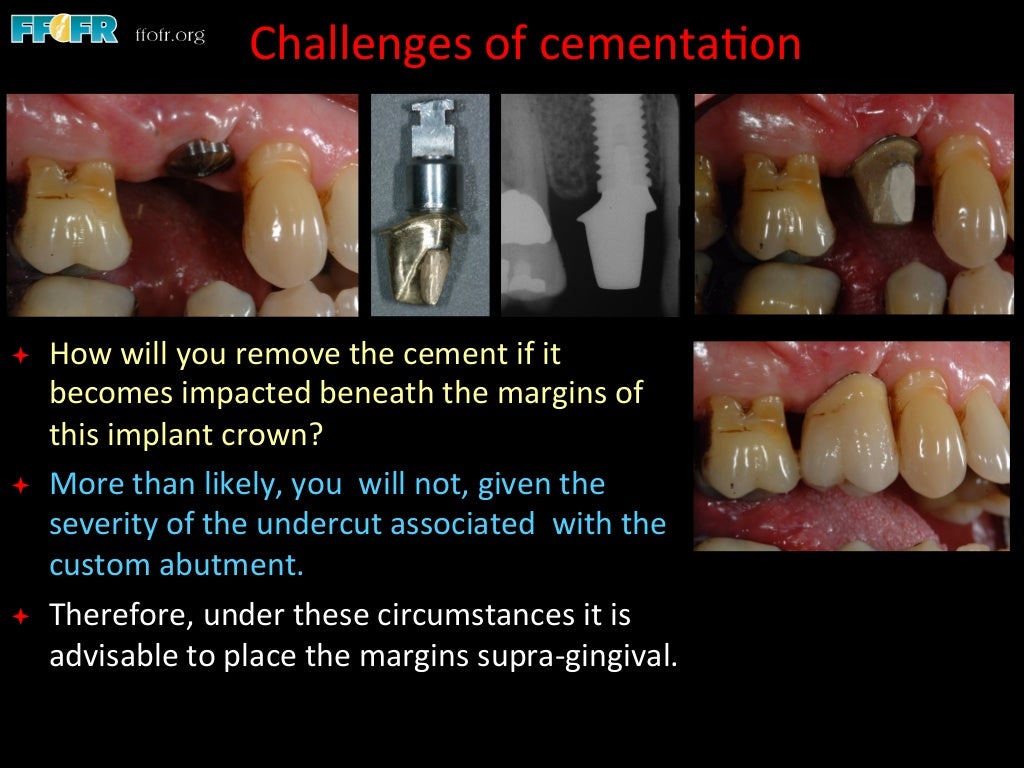 FFOFR ffofr.org

Challenges of cementation

How will you remove the cement if it becomes impacted beneath the margins of this implant crown?

More than likely, you will not, given the severity of the undercut associated with the custom abutment.

Therefore, under these circumstances it is advisable to place the margins supra-gingival.